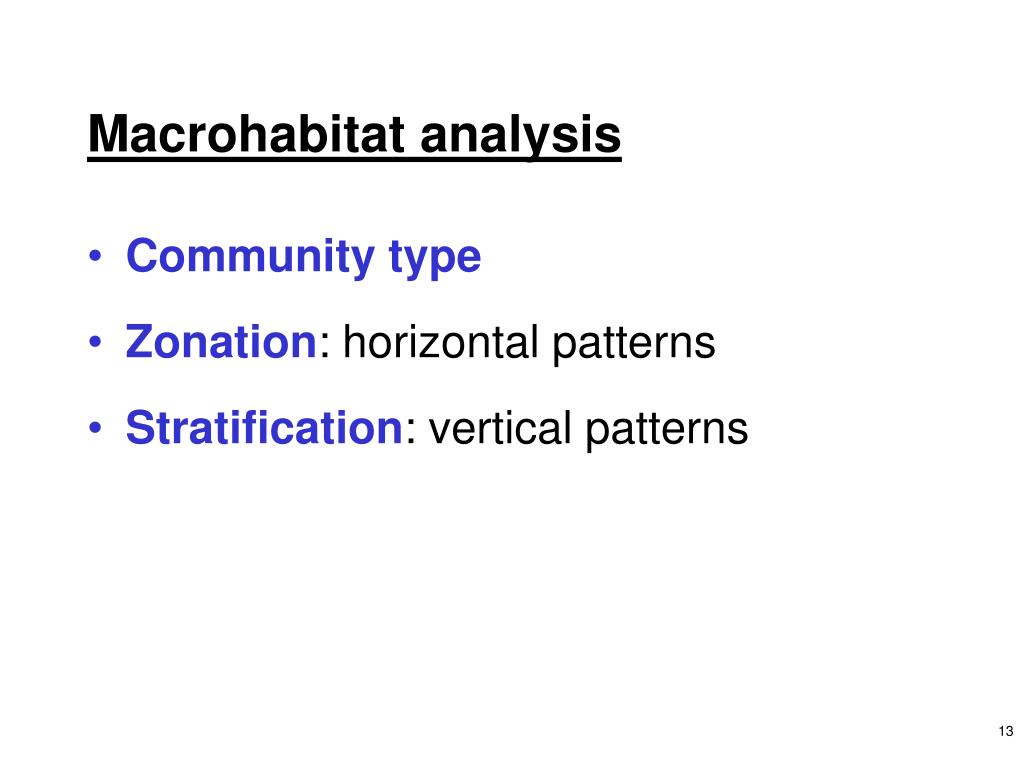 Macrohabitat analysis

• Community type
• Zonation: horizontal patterns
• Stratification: vertical patterns

13